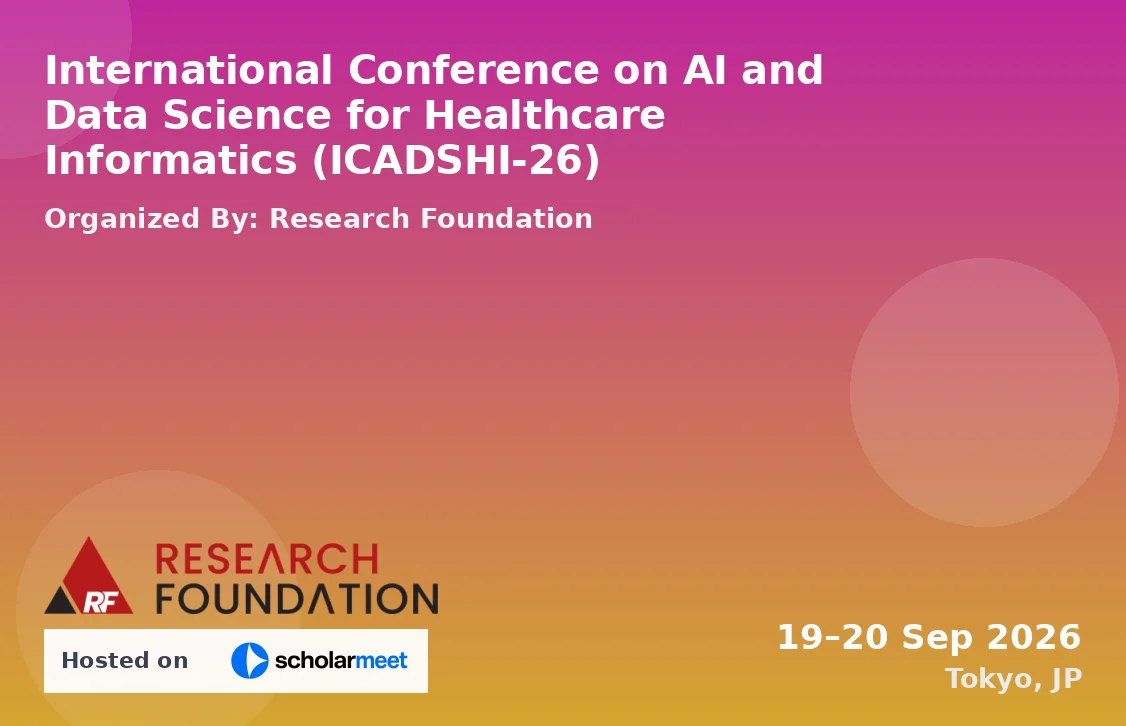 International Conference on AI and Data Science for Healthcare Informatics (ICADSHI-26)

Organized By: Research Foundation

RF RESEARCH FOUNDATION

Hosted on scholarmeet

19–20 Sep 2026
Tokyo, JP